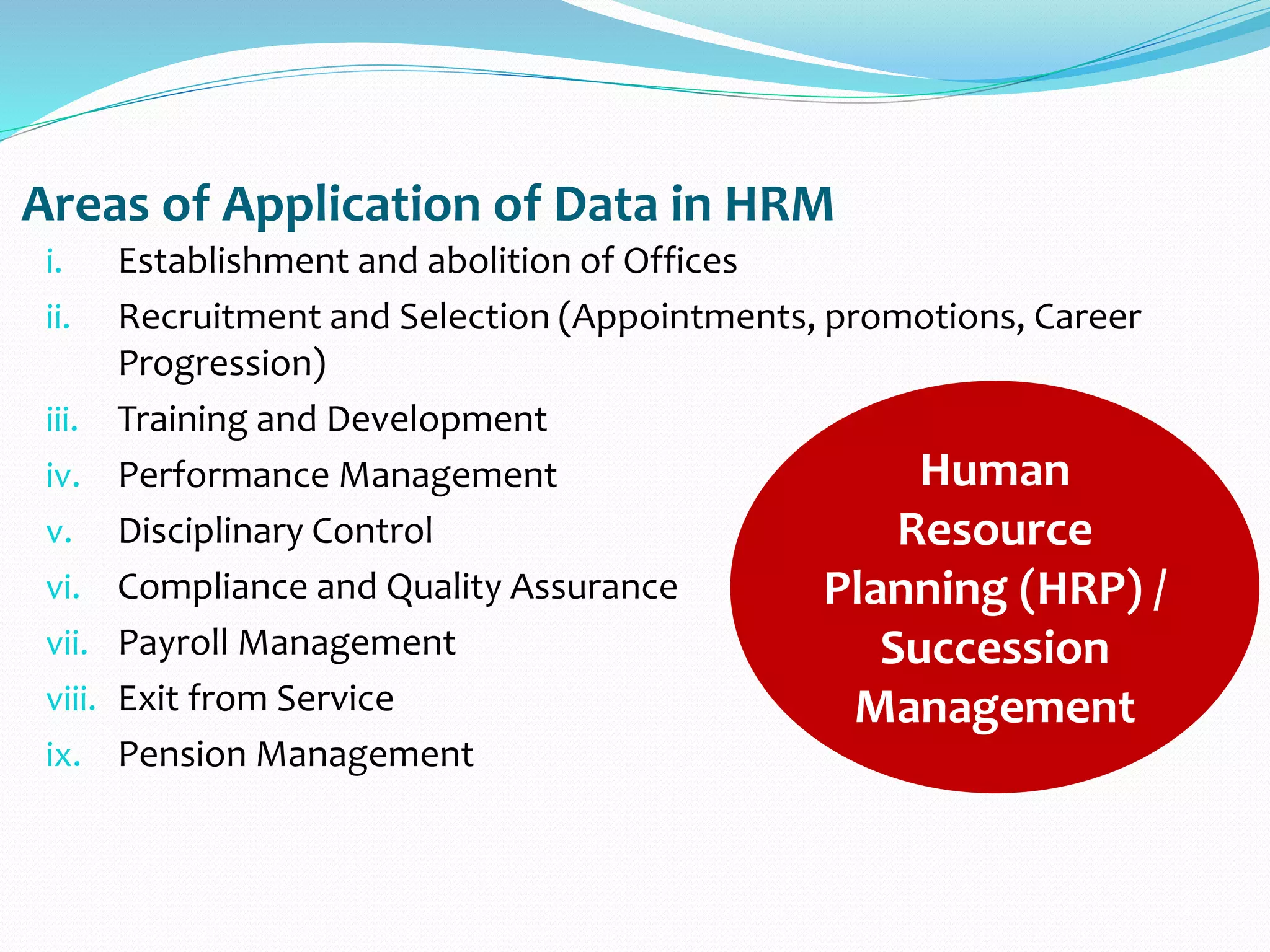 Areas of Application of Data in HRM

i. Establishment and abolition of Offices
ii. Recruitment and Selection (Appointments, promotions, Career Progression)
iii. Training and Development
iv. Performance Management
v. Disciplinary Control
vi. Compliance and Quality Assurance
vii. Payroll Management
viii. Exit from Service
ix. Pension Management

Human Resource Planning (HRP) / Succession Management